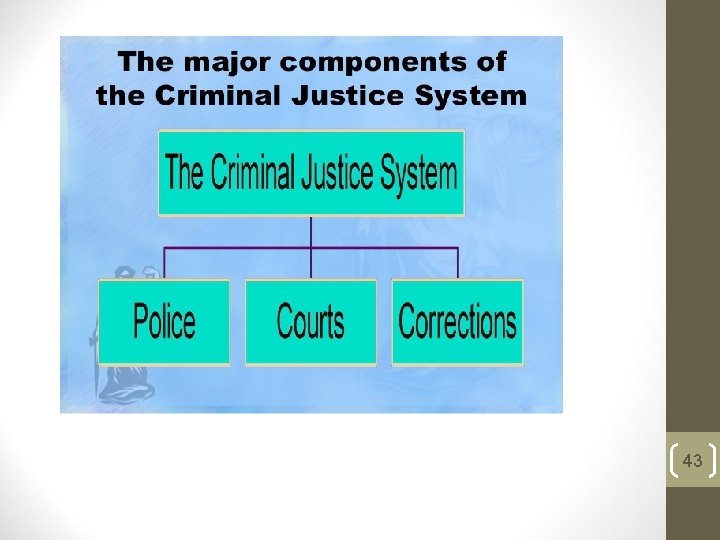 The major components of the Criminal Justice System

The Criminal Justice System

Police

Courts

Corrections

43